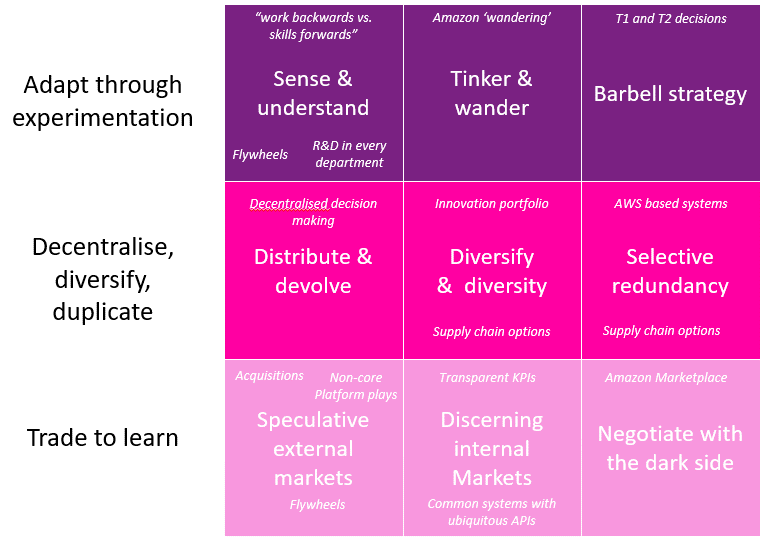 | | | | |
|---|---|---|---|
| Adapt through experimentation | "work backwards vs. skills forwards" Sense & understand Flywheels R&D in every department | Amazon 'wandering' Tinker & wander | T1 and T2 decisions Barbell strategy |
| Decentralise, diversify, duplicate | Decentralised decision making Distribute & devolve | Innovation portfolio Diversify & diversity Supply chain options | AWS based systems Selective redundancy Supply chain options |
| Trade to learn | Acquisitions Non-core Platform plays Speculative external markets Flywheels | Transparent KPIs Discerning internal Markets Common systems with ubiquitous APIs | Amazon Marketplace Negotiate with the dark side |